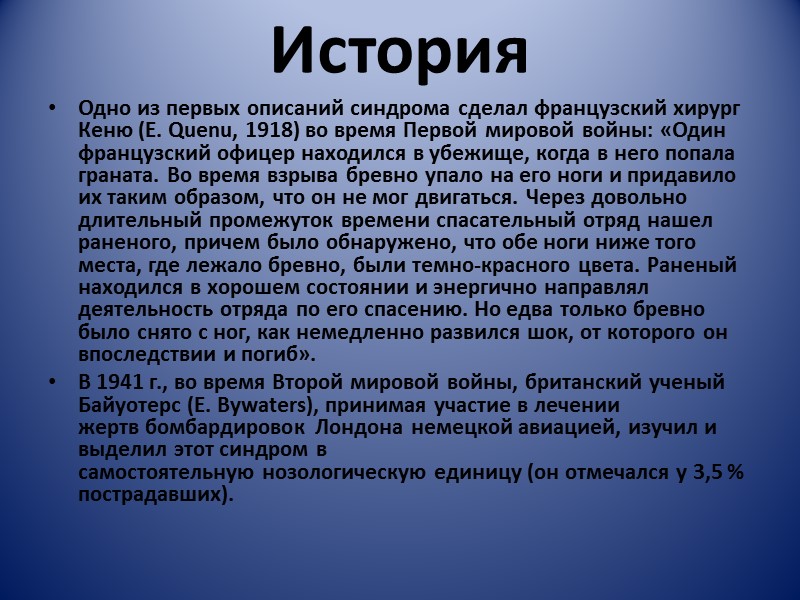 История

• Одно из первых описаний синдрома сделал французский хирург Кеню (E. Quenu, 1918) во время Первой мировой войны: «Один французский офицер находился в убежище, когда в него попала граната. Во время взрыва бревно упало на его ноги и придавило их таким образом, что он не мог двигаться. Через довольно длительный промежуток времени спасательный отряд нашел раненого, причем было обнаружено, что обе ноги ниже того места, где лежало бревно, были темно-красного цвета. Раненый находился в хорошем состоянии и энергично направлял деятельность отряда по его спасению. Но едва только бревно было снято с ног, как немедленно развился шок, от которого он впоследствии и погиб».

• В 1941 г., во время Второй мировой войны, британский ученый Байуотерс (E. Bywaters), принимая участие в лечении жертв бомбардировок Лондона немецкой авиацией, изучил и выделил этот синдром в самостоятельную нозологическую единицу (он отмечался у 3,5 % пострадавших).